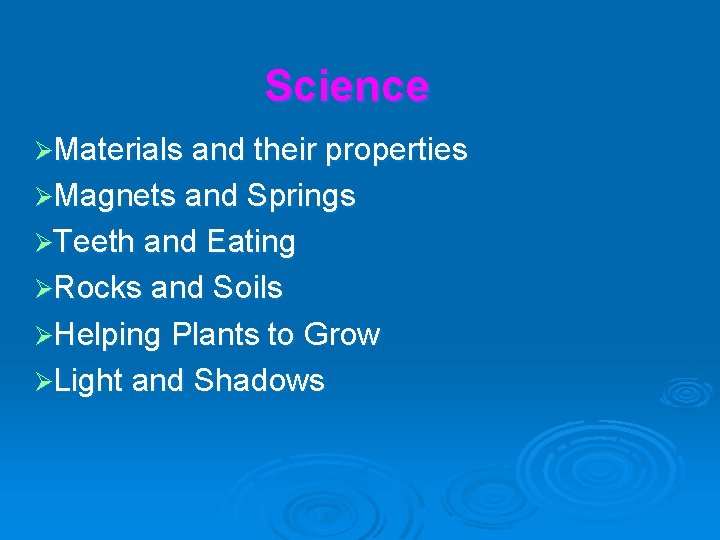 Science

➢Materials and their properties
➢Magnets and Springs
➢Teeth and Eating
➢Rocks and Soils
➢Helping Plants to Grow
➢Light and Shadows